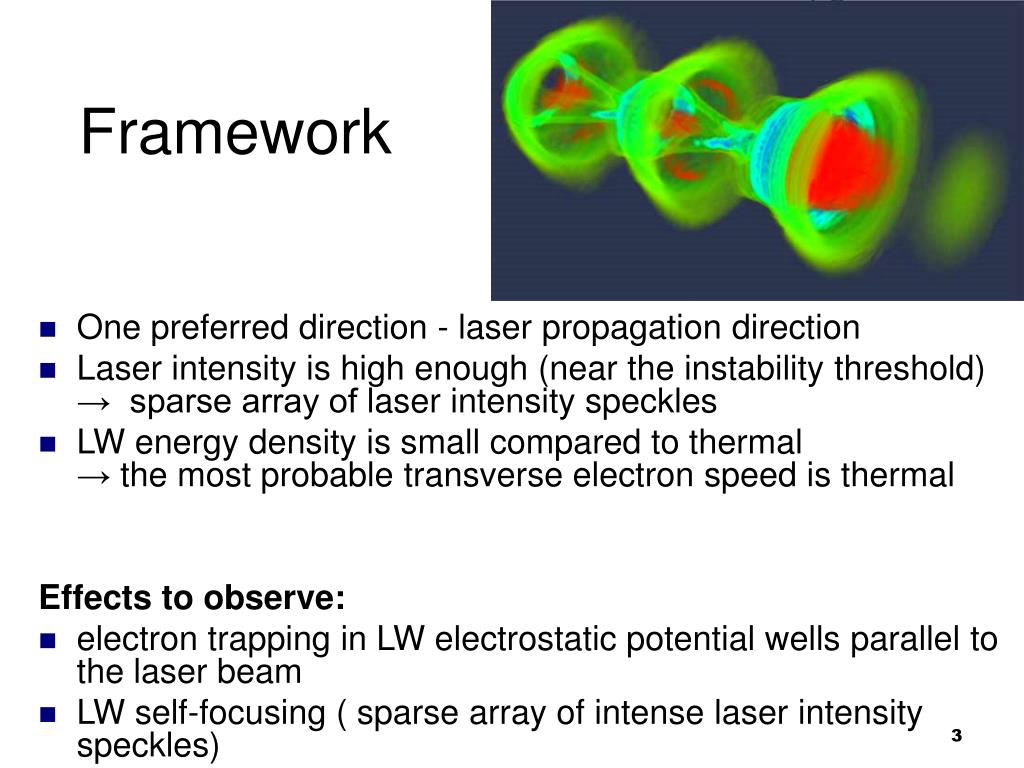 Framework

- One preferred direction - laser propagation direction
- Laser intensity is high enough (near the instability threshold) → sparse array of laser intensity speckles
- LW energy density is small compared to thermal → the most probable transverse electron speed is thermal

**Effects to observe:**
- electron trapping in LW electrostatic potential wells parallel to the laser beam
- LW self-focusing ( sparse array of intense laser intensity speckles)

3